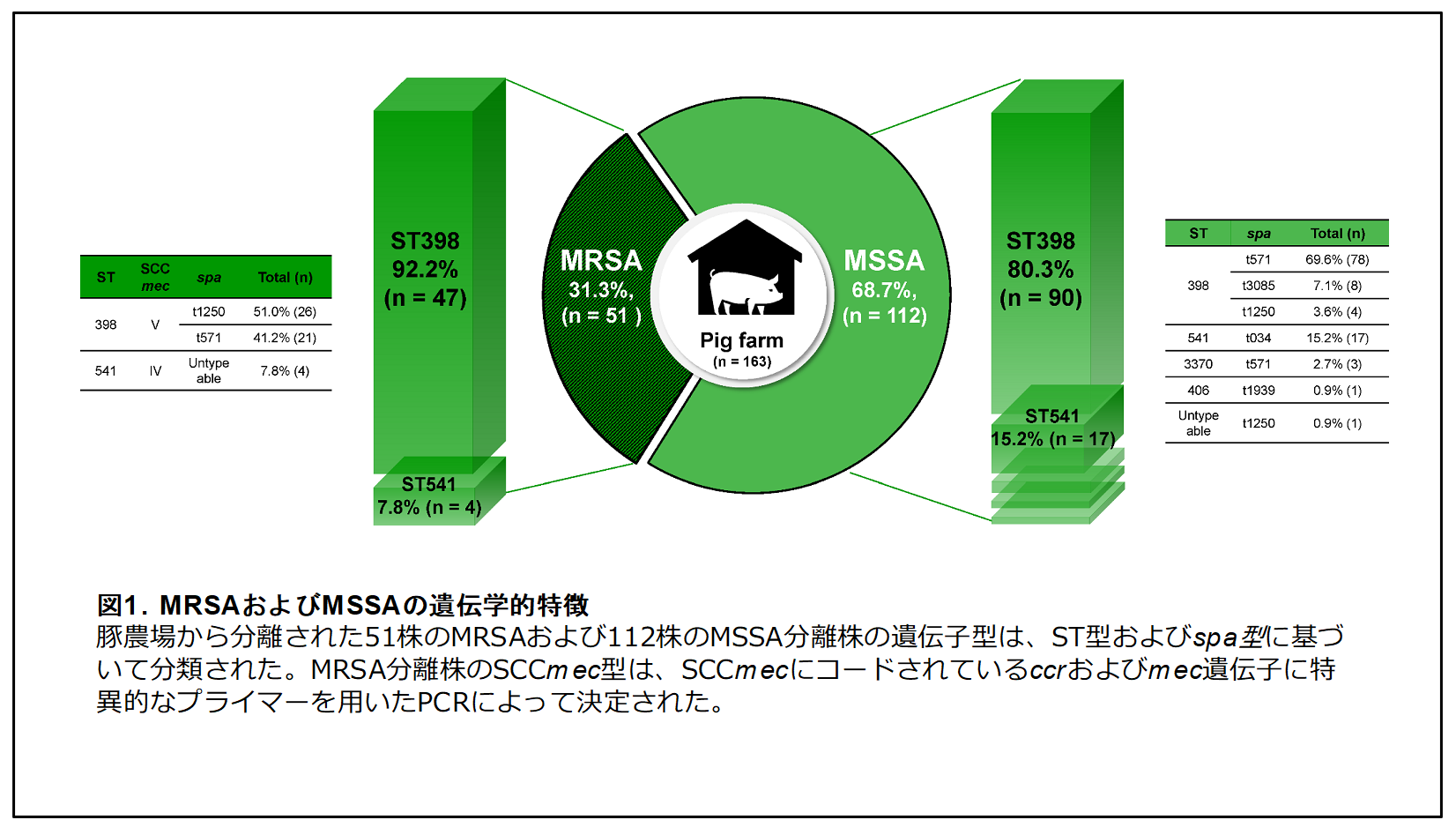 | ST | SCC mec | spa | Total (n) |
|---|---|---|---|
| 398 | V | t1250 | 51.0% (26) |
| | | t571 | 41.2% (21) |
| 541 | IV | Untype able | 7.8% (4) |

ST398
92.2%
(n = 47)

ST541
7.8% (n = 4)

MRSA
31.3%,
(n = 51 )

Pig farm
(n = 163)

MSSA
68.7%,
(n = 112)

ST398
80.3%
(n = 90)

ST541
15.2% (n = 17)

| ST | spa | Total (n) |
|---|---|---|
| 398 | t571 | 69.6% (78) |
| | t3085 | 7.1% (8) |
| | t1250 | 3.6% (4) |
| 541 | t034 | 15.2% (17) |
| 3370 | t571 | 2.7% (3) |
| 406 | t1939 | 0.9% (1) |
| Untype able | t1250 | 0.9% (1) |

図1. MRSAおよびMSSAの遺伝学的特徴
豚農場から分離された51株のMRSAおよび112株のMSSA分離株の遺伝子型は、ST型およびspa型に基づいて分類された。MRSA分離株のSCCmec型は、SCCmecにコードされているccrおよびmec遺伝子に特異的なプライマーを用いたPCRによって決定された。